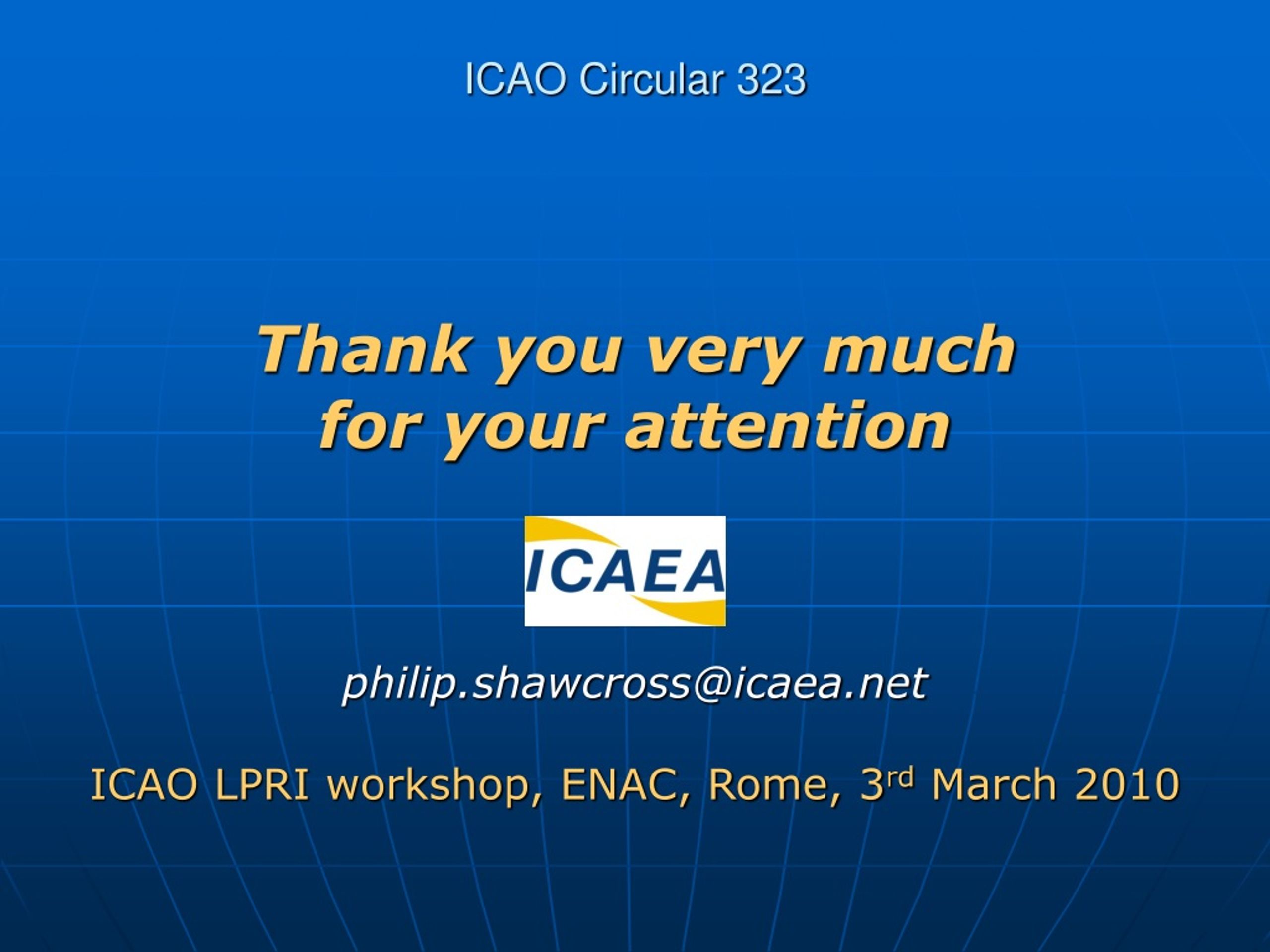 ICAO Circular 323

Thank you very much for your attention

ICAEA

philip.shawcross@icaea.net

ICAO LPRI workshop, ENAC, Rome, 3rd March 2010